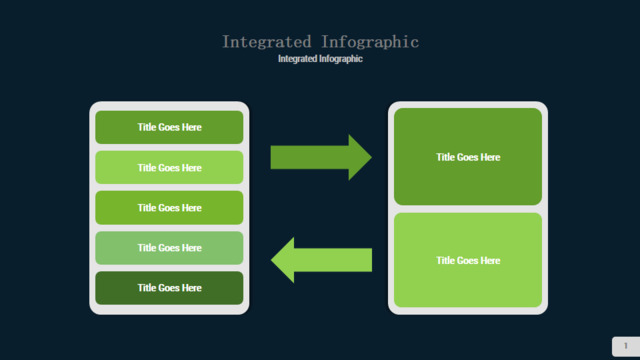 Integrated Infographic
Integrated Infographic

Title Goes Here
Title Goes Here
Title Goes Here
Title Goes Here
Title Goes Here

Title Goes Here
Title Goes Here

1